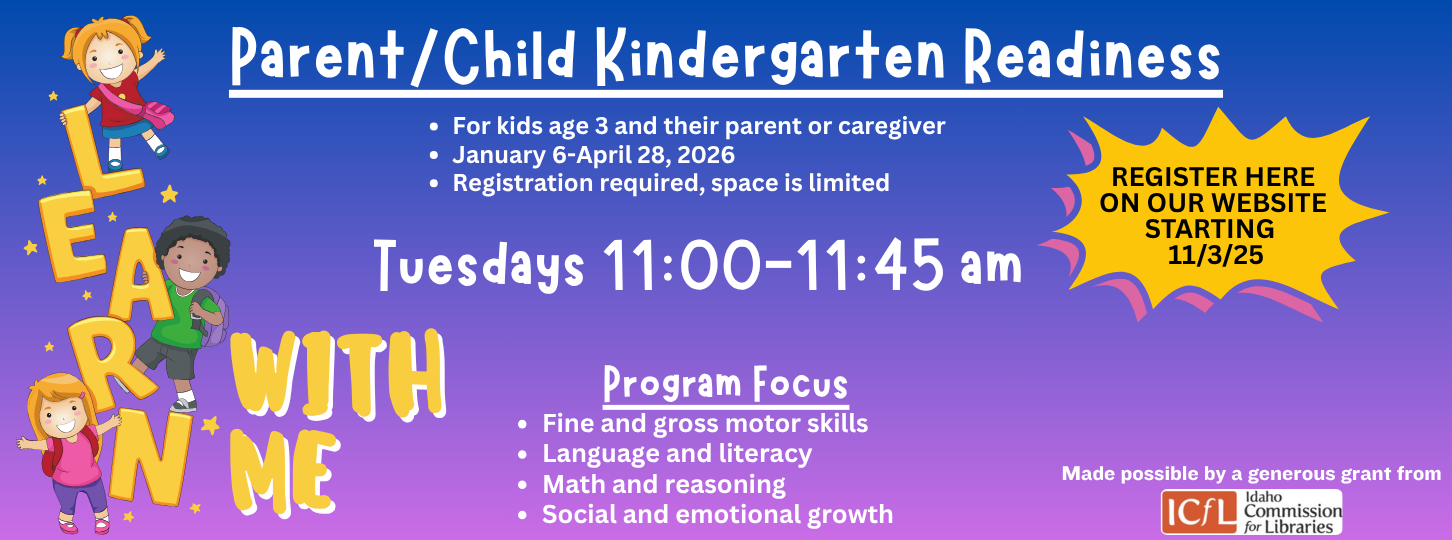 Parent/Child Kindergarten Readiness

- For kids age 3 and their parent or caregiver
- January 6-April 28, 2026
- Registration required, space is limited

Tuesdays 11:00-11:45 am

REGISTER HERE ON OUR WEBSITE STARTING 11/3/25

LEARN WITH ME

Program Focus
- Fine and gross motor skills
- Language and literacy
- Math and reasoning
- Social and emotional growth

Made possible by a generous grant from

ICfL Idaho Commission for Libraries